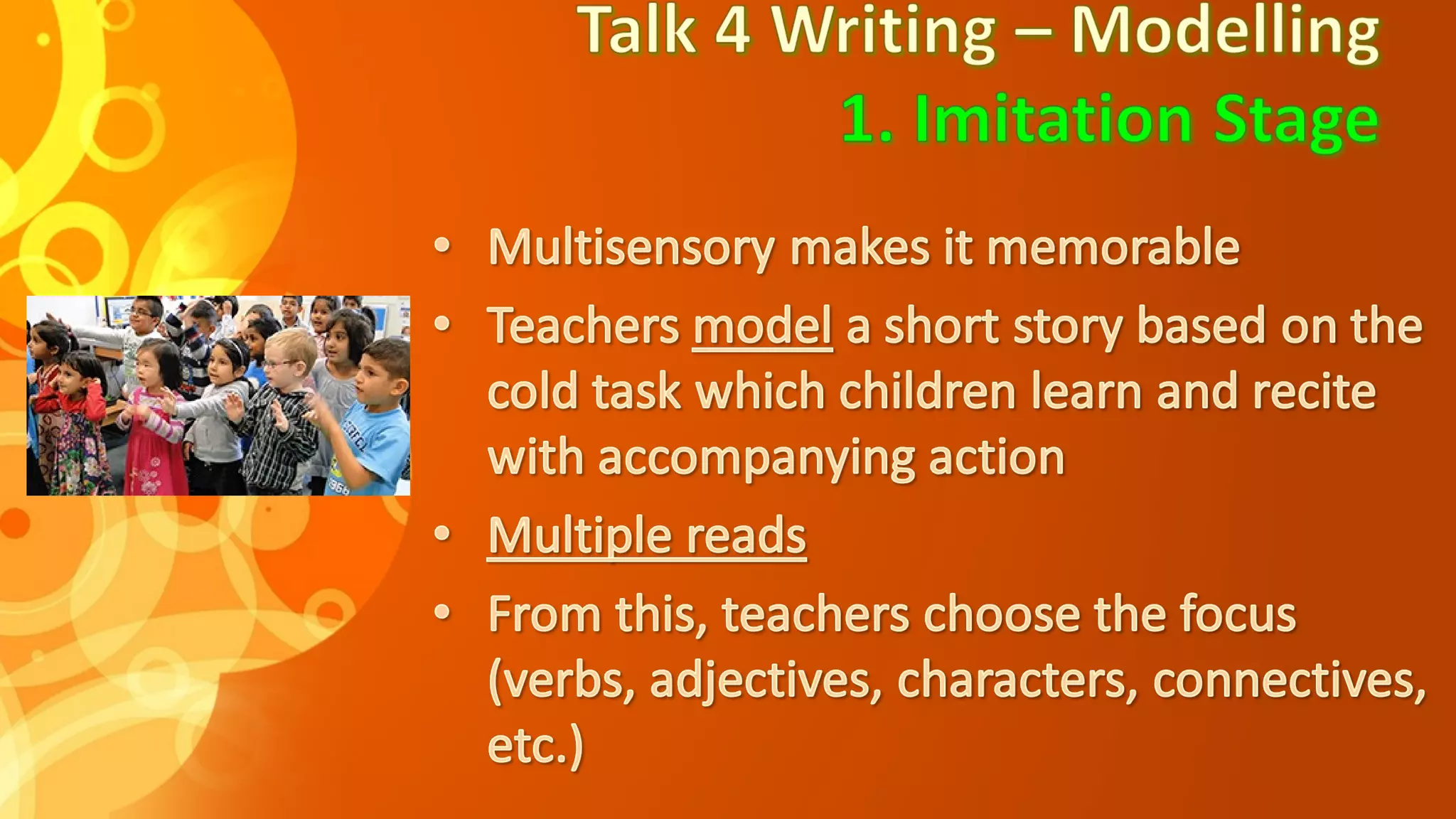 Talk 4 Writing – Modelling
1. Imitation Stage

• Multisensory makes it memorable
• Teachers model a short story based on the cold task which children learn and recite with accompanying action
• Multiple reads
• From this, teachers choose the focus (verbs, adjectives, characters, connectives, etc.)